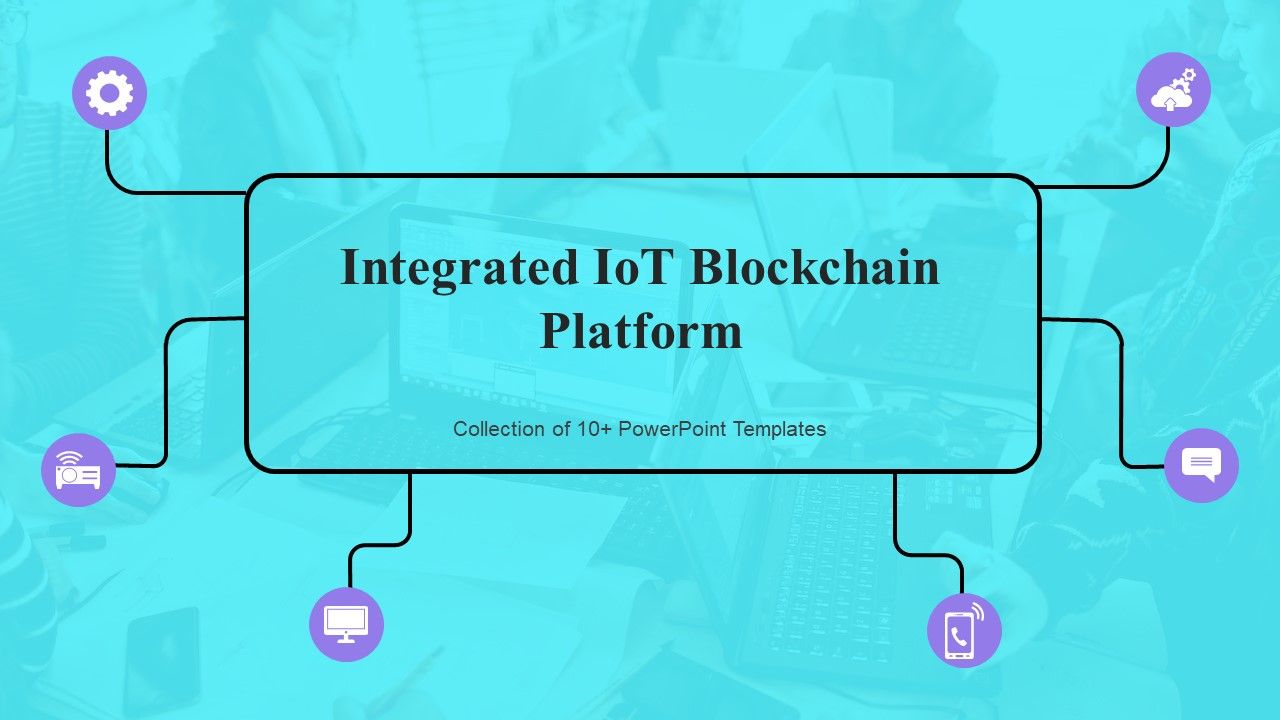 Integrated IoT Blockchain Platform

Collection of 10+ PowerPoint Templates